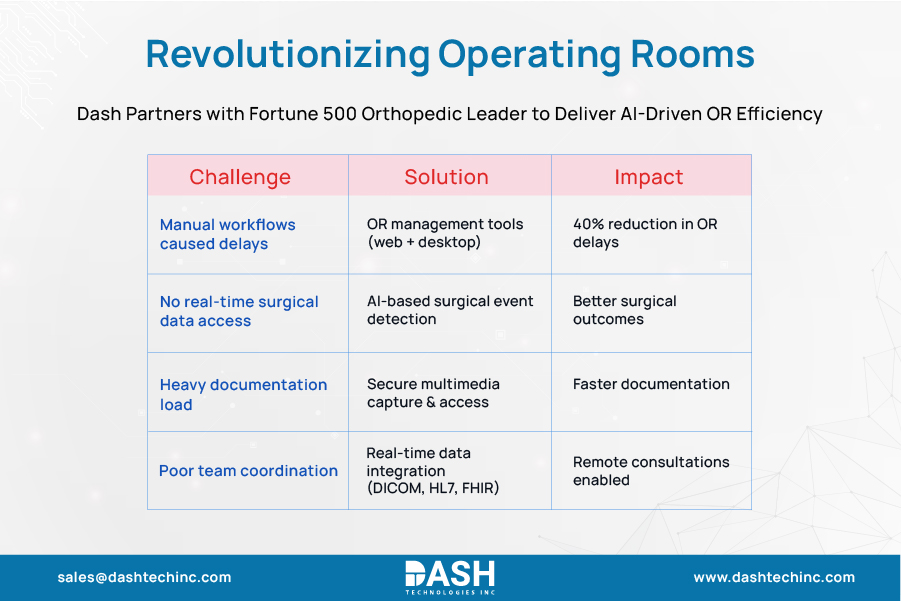 Revolutionizing Operating Rooms

Dash Partners with Fortune 500 Orthopedic Leader to Deliver AI-Driven OR Efficiency

| Challenge | Solution | Impact |
|---|---|---|
| Manual workflows caused delays | OR management tools (web + desktop) | 40% reduction in OR delays |
| No real-time surgical data access | AI-based surgical event detection | Better surgical outcomes |
| Heavy documentation load | Secure multimedia capture & access | Faster documentation |
| Poor team coordination | Real-time data integration (DICOM, HL7, FHIR) | Remote consultations enabled |

sales@dashtechinc.com

DASH TECHNOLOGIES INC

www.dashtechinc.com